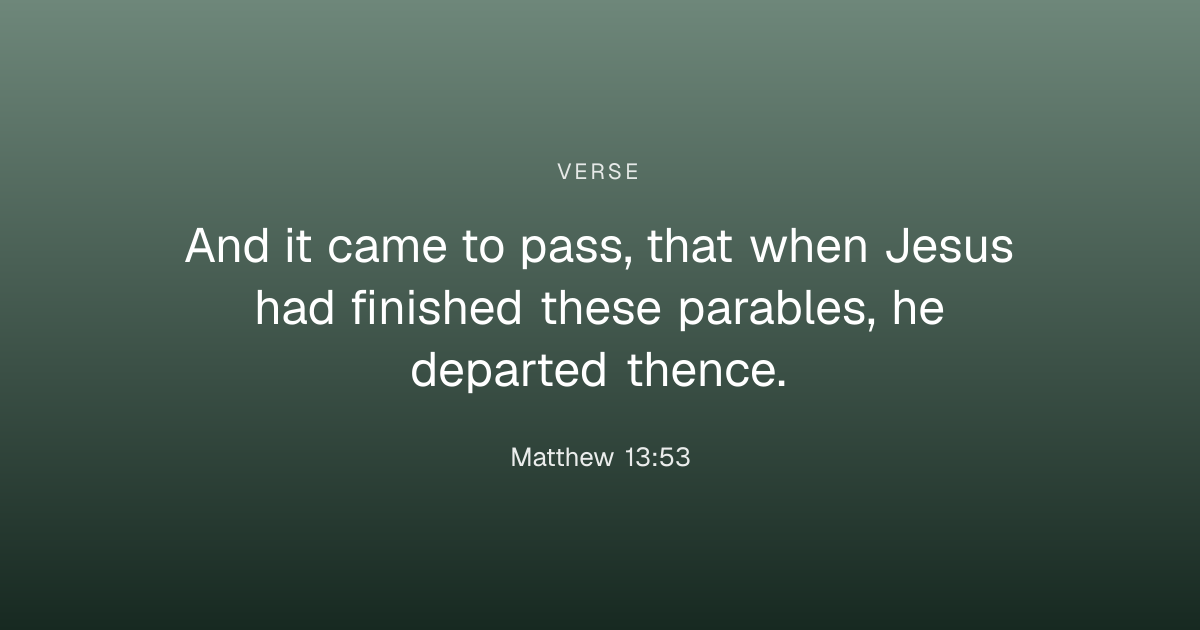 VERSE

And it came to pass, that when Jesus had finished these parables, he departed thence.

Matthew 13:53